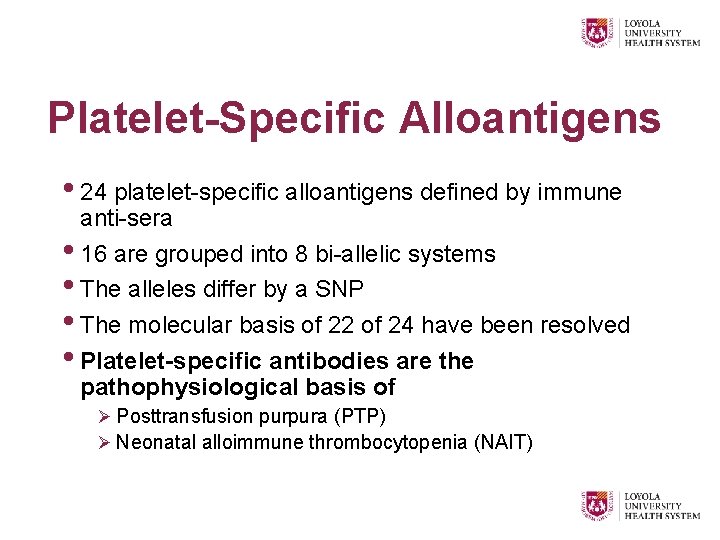 LOYOLA
UNIVERSITY
HEALTH SYSTEM

Platelet-Specific Alloantigens

• 24 platelet-specific alloantigens defined by immune anti-sera
• 16 are grouped into 8 bi-allelic systems
• The alleles differ by a SNP
• The molecular basis of 22 of 24 have been resolved
• Platelet-specific antibodies are the pathophysiological basis of
➢ Posttransfusion purpura (PTP)
➢ Neonatal alloimmune thrombocytopenia (NAIT)

LOYOLA
UNIVERSITY
HEALTH SYSTEM